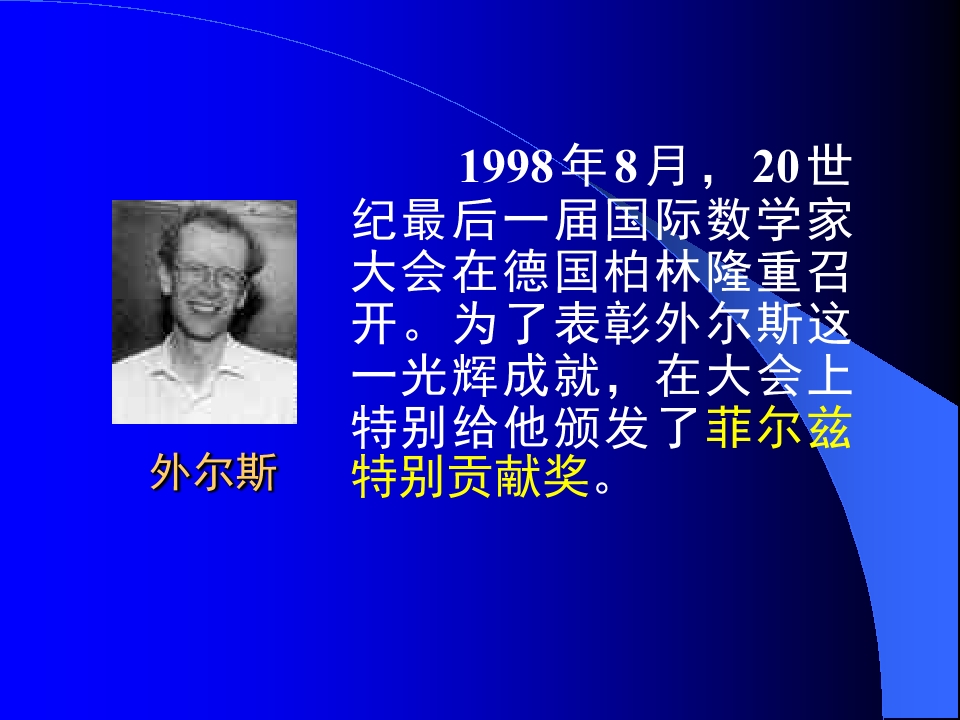 外尔斯

1998年8月，20世纪最后一届国际数学家大会在德国柏林隆重召开。为了表彰外尔斯这一光辉成就，在大会上特别给他颁发了菲尔兹特别贡献奖。